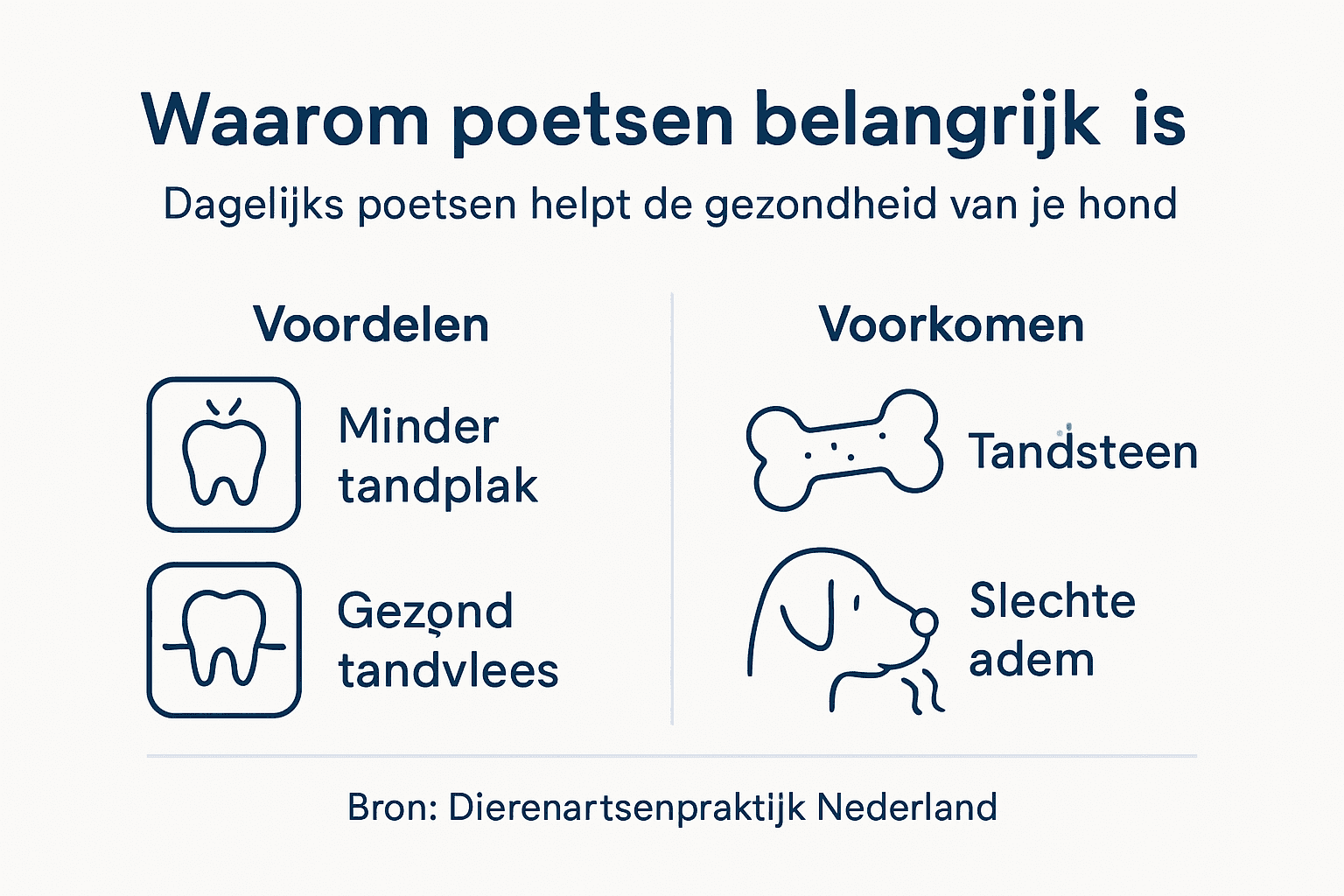 Waarom poetsen belangrijk is

Dagelijks poetsen helpt de gezondheid van je hond

Voordelen

Minder tandplak

Gezond tandvlees

Voorkomen

Tandsteen

Slechte adem

Bron: Dierenartsenpraktijk Nederland